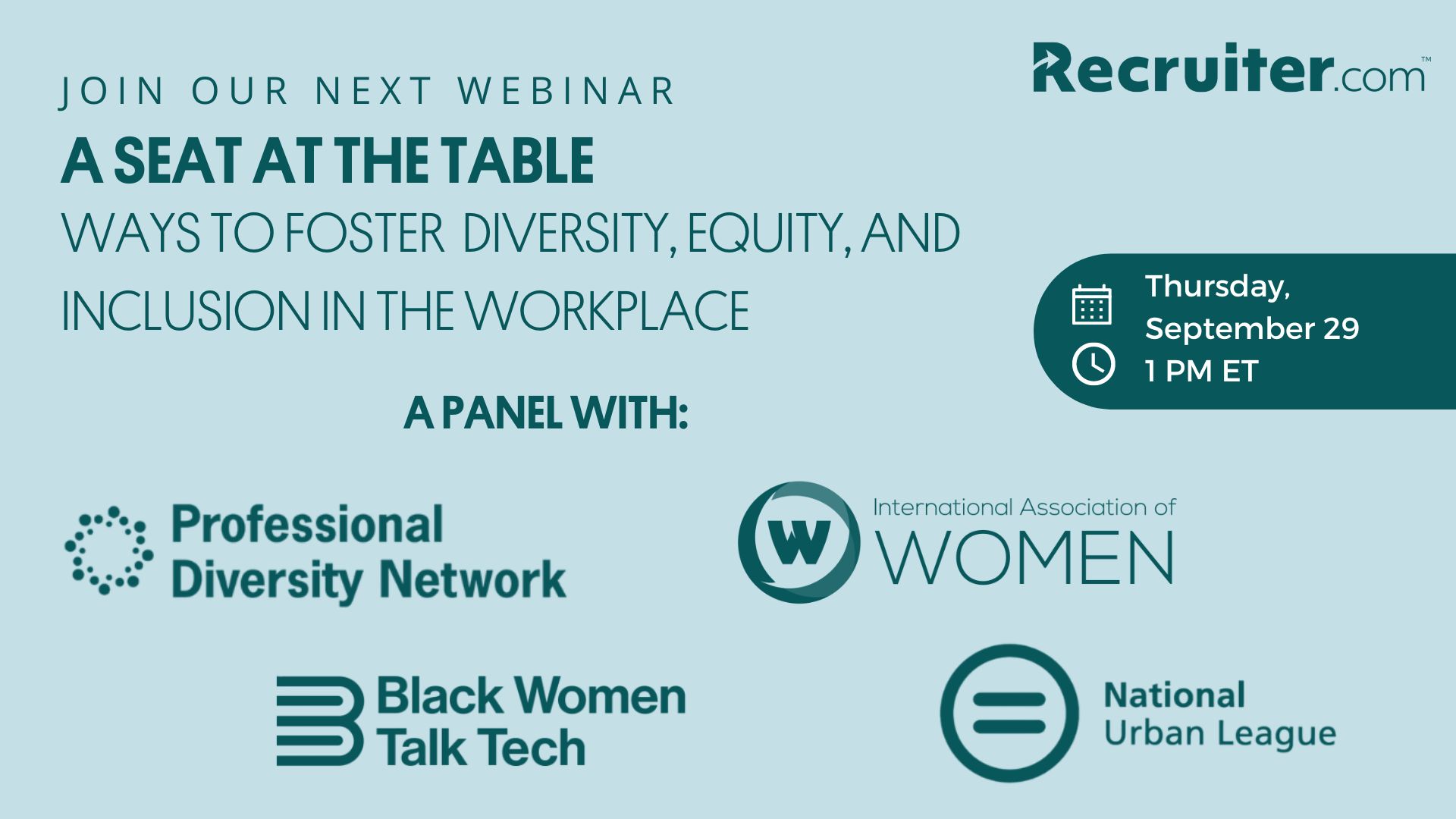 JOIN OUR NEXT WEBINAR

Recruiter.com™

A SEAT AT THE TABLE

WAYS TO FOSTER DIVERSITY, EQUITY, AND INCLUSION IN THE WORKPLACE

Thursday, September 29
1 PM ET

A PANEL WITH:

Professional Diversity Network

W International Association of WOMEN

Black Women Talk Tech

National Urban League